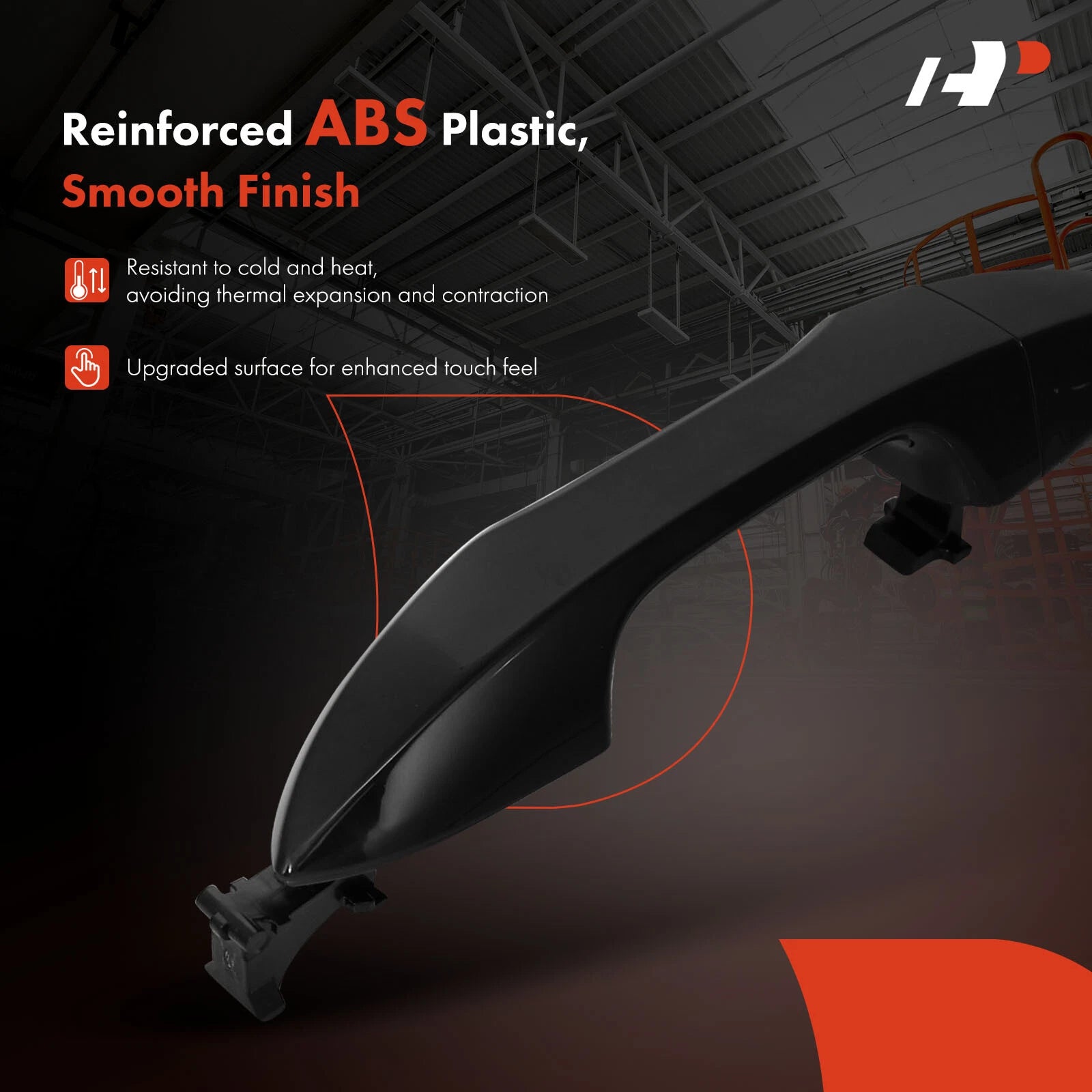 Reinforced ABS Plastic,
Smooth Finish

Resistant to cold and heat,
avoiding thermal expansion and contraction

Upgraded surface for enhanced touch feel